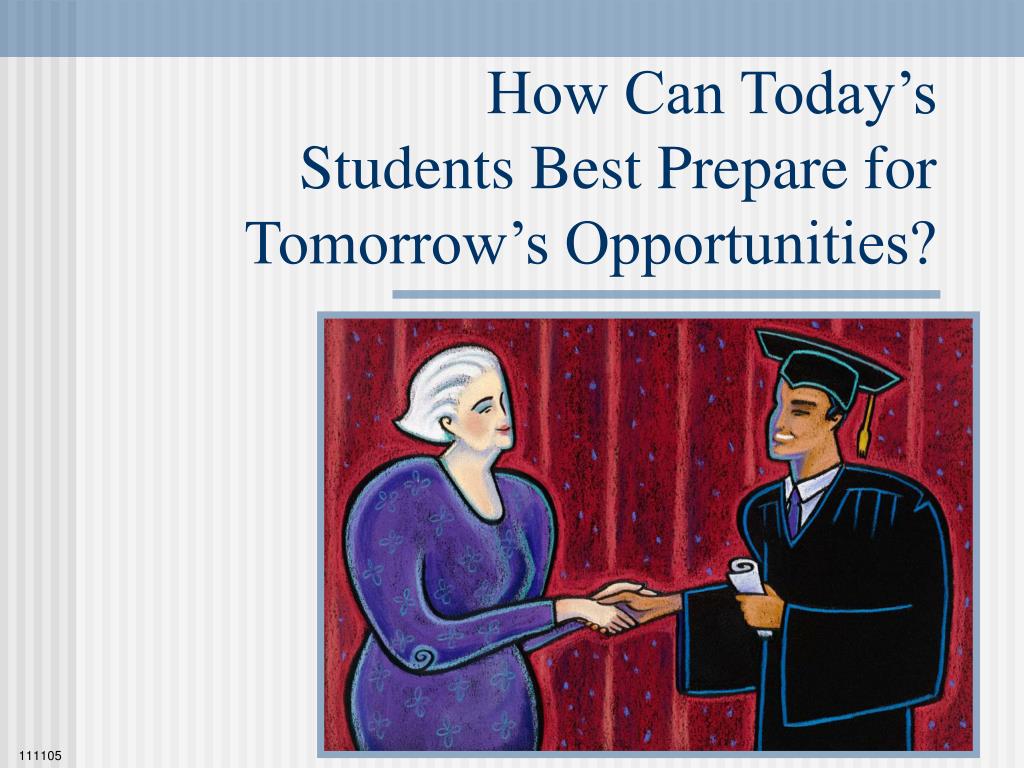 How Can Today’s Students Best Prepare for Tomorrow’s Opportunities?

111105